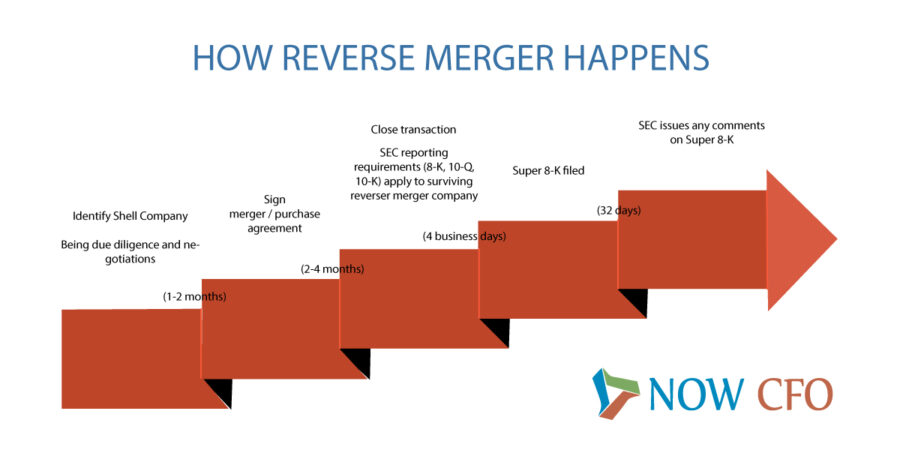 HOW REVERSE MERGER HAPPENS

Identify Shell Company

Being due diligence and negotiations

(1-2 months)

Sign merger / purchase agreement

(2-4 months)

Close transaction

SEC reporting requirements (8-K, 10-Q, 10-K) apply to surviving reverser merger company

(4 business days)

Super 8-K filed

(32 days)

SEC issues any comments on Super 8-K

NOW CFO